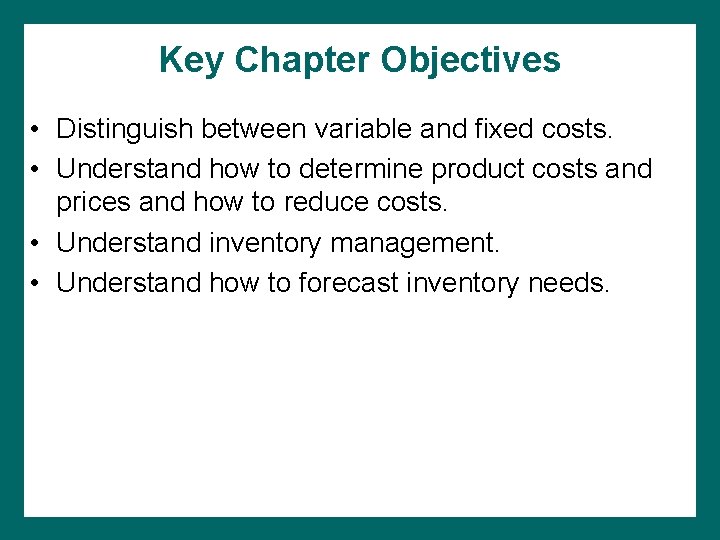 Key Chapter Objectives

• Distinguish between variable and fixed costs.
• Understand how to determine product costs and prices and how to reduce costs.
• Understand inventory management.
• Understand how to forecast inventory needs.